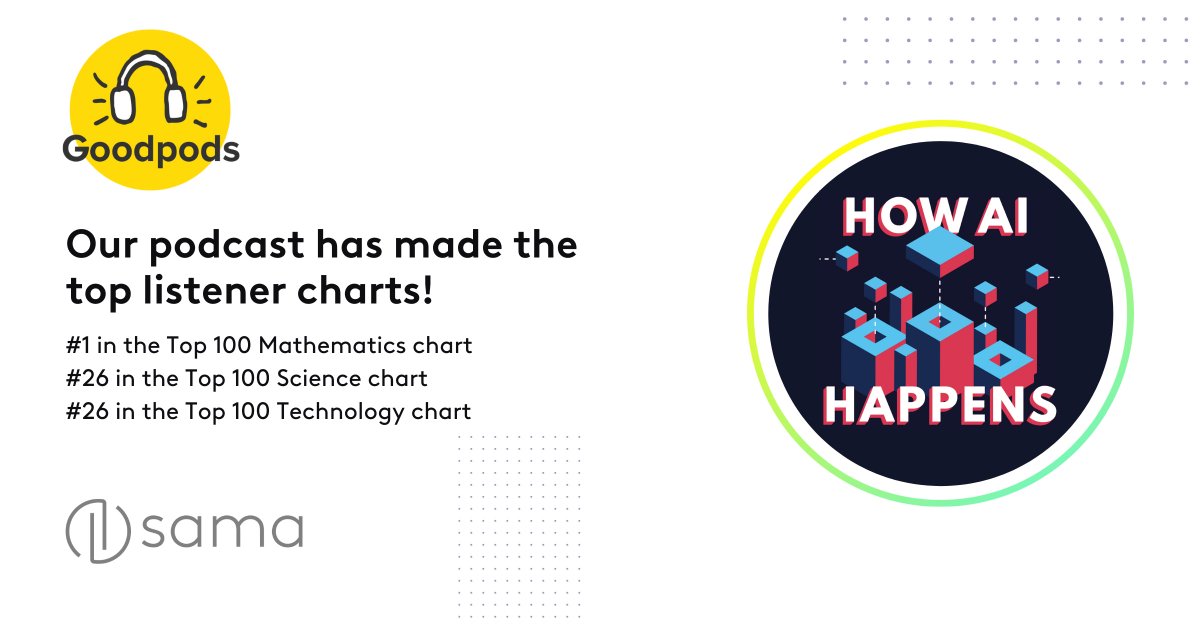 Goodpods

Our podcast has made the top listener charts!

#1 in the Top 100 Mathematics chart
#26 in the Top 100 Science chart
#26 in the Top 100 Technology chart

sama

HOW AI HAPPENS